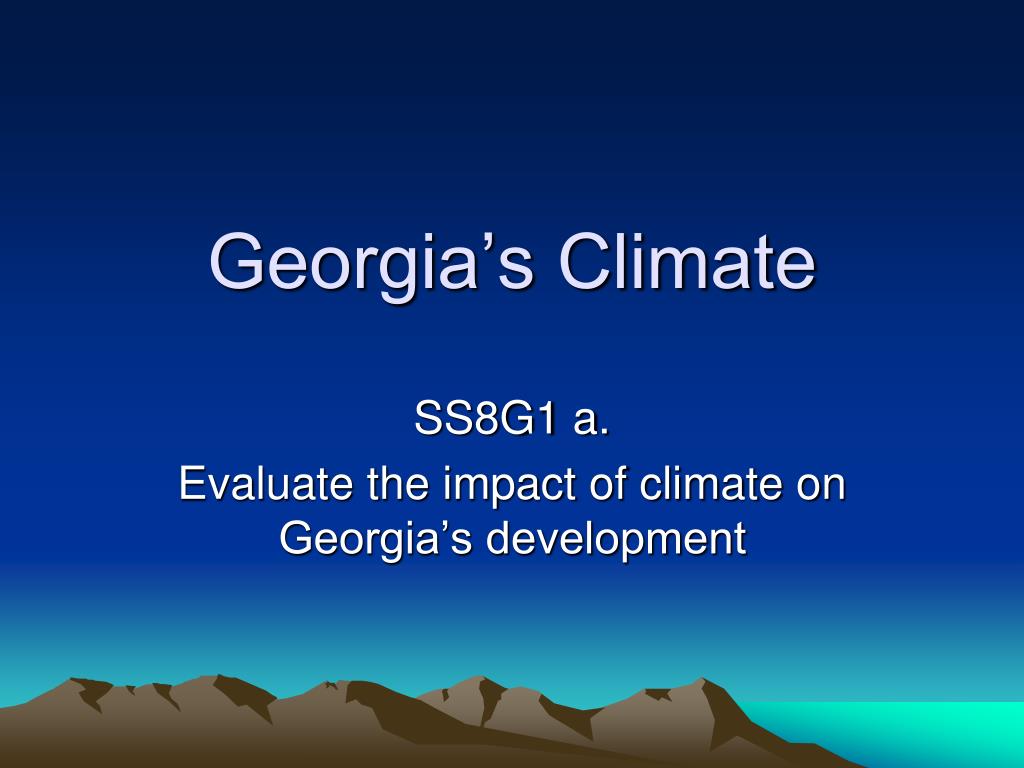 Georgia’s Climate

SS8G1 a.
Evaluate the impact of climate on Georgia’s development